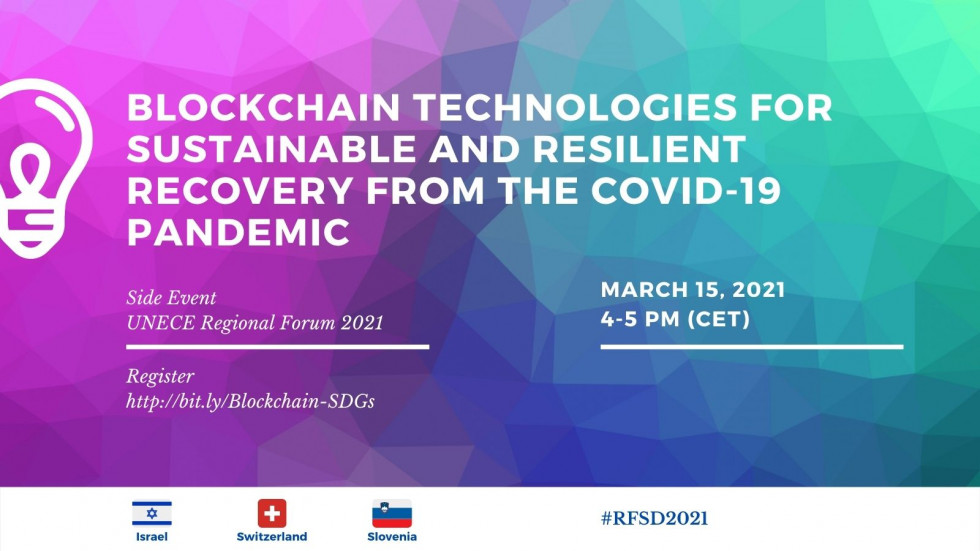 BLOCKCHAIN TECHNOLOGIES FOR SUSTAINABLE AND RESILIENT RECOVERY FROM THE COVID-19 PANDEMIC

Side Event
UNECE Regional Forum 2021

Register
http://bit.ly/Blockchain-SDGs

MARCH 15, 2021
4-5 PM (CET)

Israel

Switzerland

Slovenia

#RFSD2021